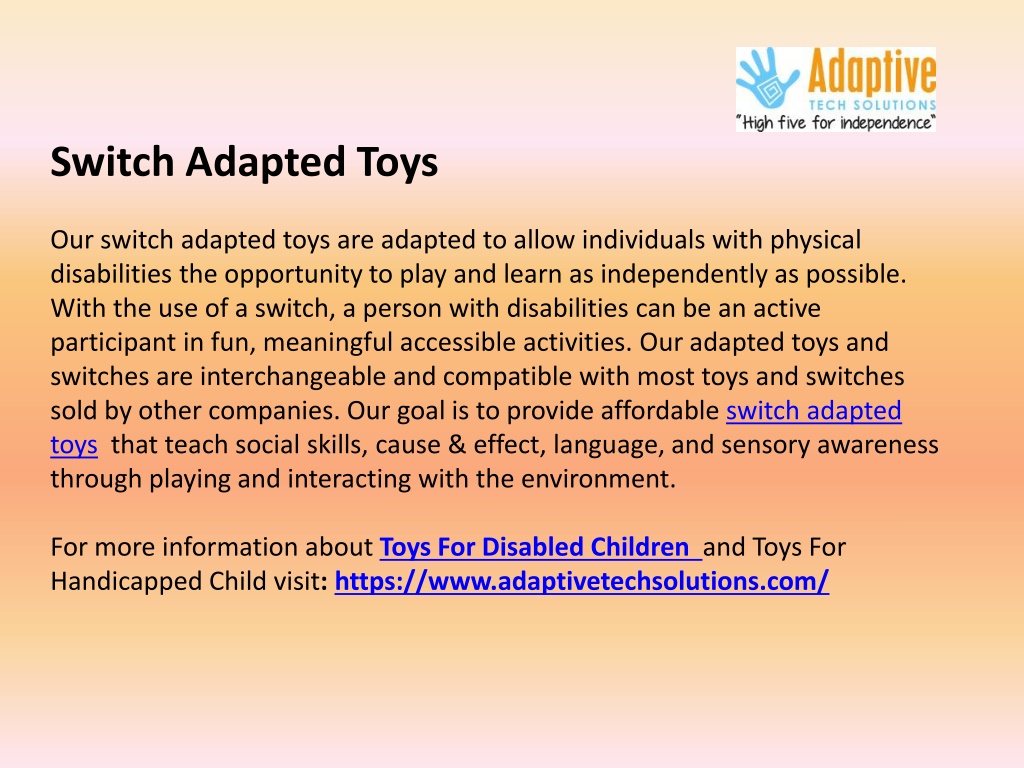 Adaptive
TECH SOLUTIONS
"High five for independence"

Switch Adapted Toys

Our switch adapted toys are adapted to allow individuals with physical disabilities the opportunity to play and learn as independently as possible. With the use of a switch, a person with disabilities can be an active participant in fun, meaningful accessible activities. Our adapted toys and switches are interchangeable and compatible with most toys and switches sold by other companies. Our goal is to provide affordable switch adapted toys that teach social skills, cause & effect, language, and sensory awareness through playing and interacting with the environment.

For more information about Toys For Disabled Children and Toys For Handicapped Child visit: https://www.adaptivetechsolutions.com/